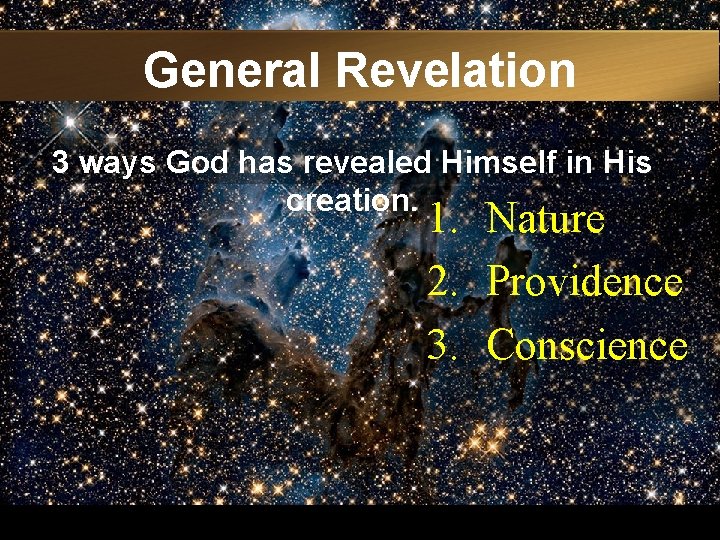 General Revelation

3 ways God has revealed Himself in His creation.

1. Nature
2. Providence
3. Conscience